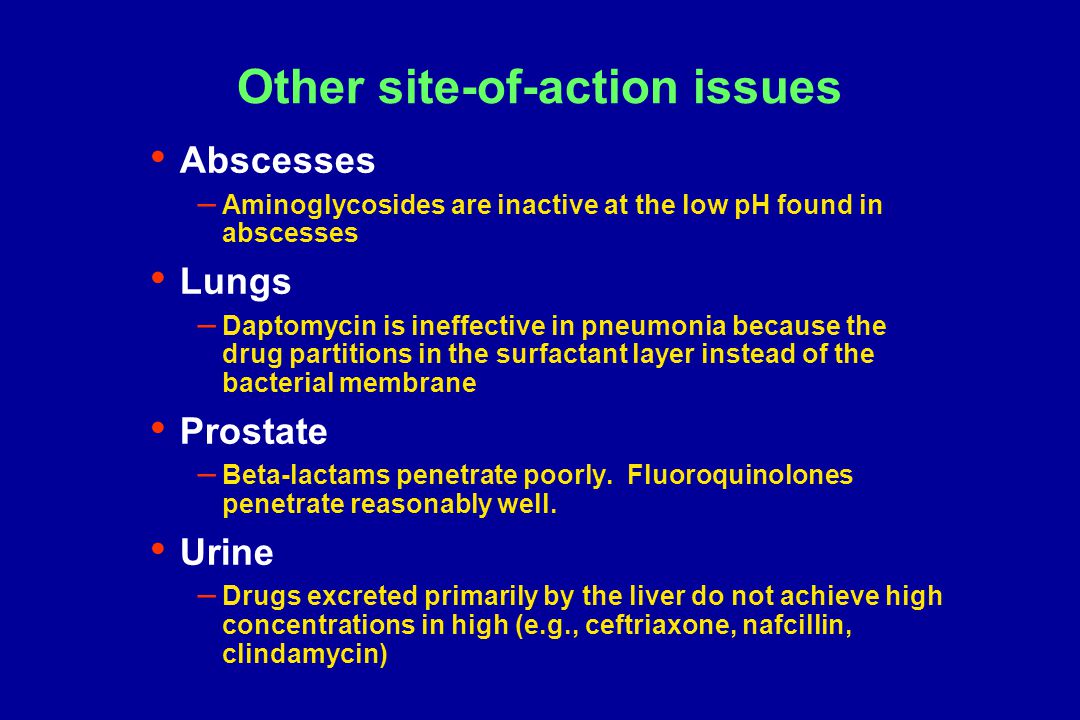 Other site-of-action issues

• Abscesses
 – Aminoglycosides are inactive at the low pH found in abscesses

• Lungs
 – Daptomycin is ineffective in pneumonia because the drug partitions in the surfactant layer instead of the bacterial membrane

• Prostate
 – Beta-lactams penetrate poorly.  Fluoroquinolones penetrate reasonably well.

• Urine
 – Drugs excreted primarily by the liver do not achieve high concentrations in high (e.g., ceftriaxone, nafcillin, clindamycin)